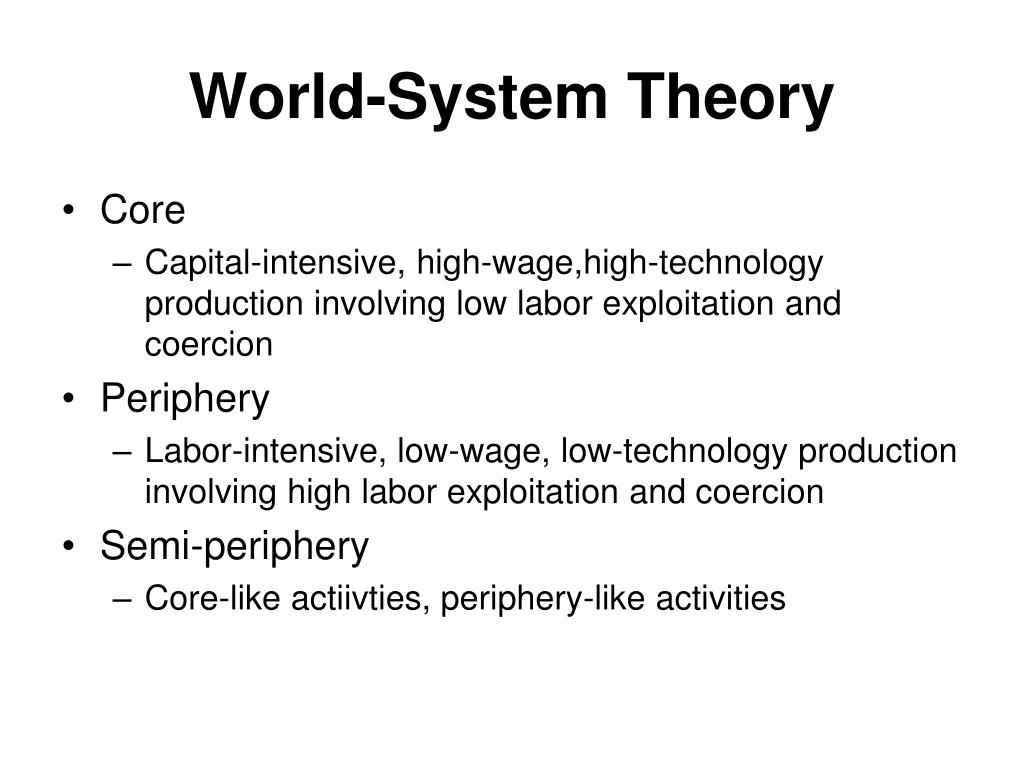 World-System Theory

• Core
 – Capital-intensive, high-wage,high-technology production involving low labor exploitation and coercion
• Periphery
 – Labor-intensive, low-wage, low-technology production involving high labor exploitation and coercion
• Semi-periphery
 – Core-like actiivties, periphery-like activities